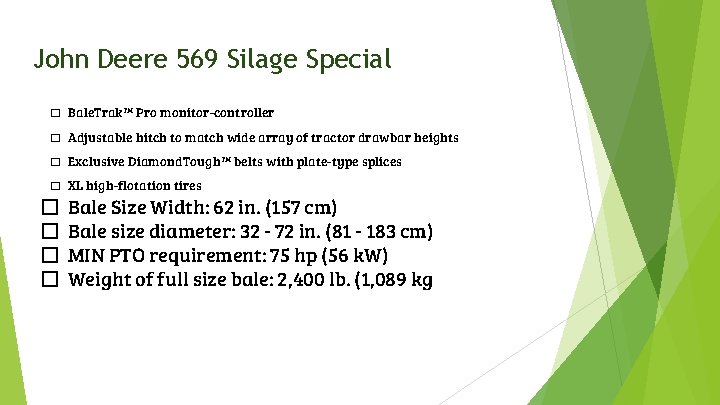 John Deere 569 Silage Special

☐ BaleTrak™ Pro monitor-controller
☐ Adjustable hitch to match wide array of tractor drawbar heights
☐ Exclusive DiamondTough™ belts with plate-type splices
☐ XL high-flotation tires
☐ Bale Size Width: 62 in. (157 cm)
☐ Bale size diameter: 32 - 72 in. (81 - 183 cm)
☐ MIN PTO requirement: 75 hp (56 kW)
☐ Weight of full size bale: 2,400 lb. (1,089 kg